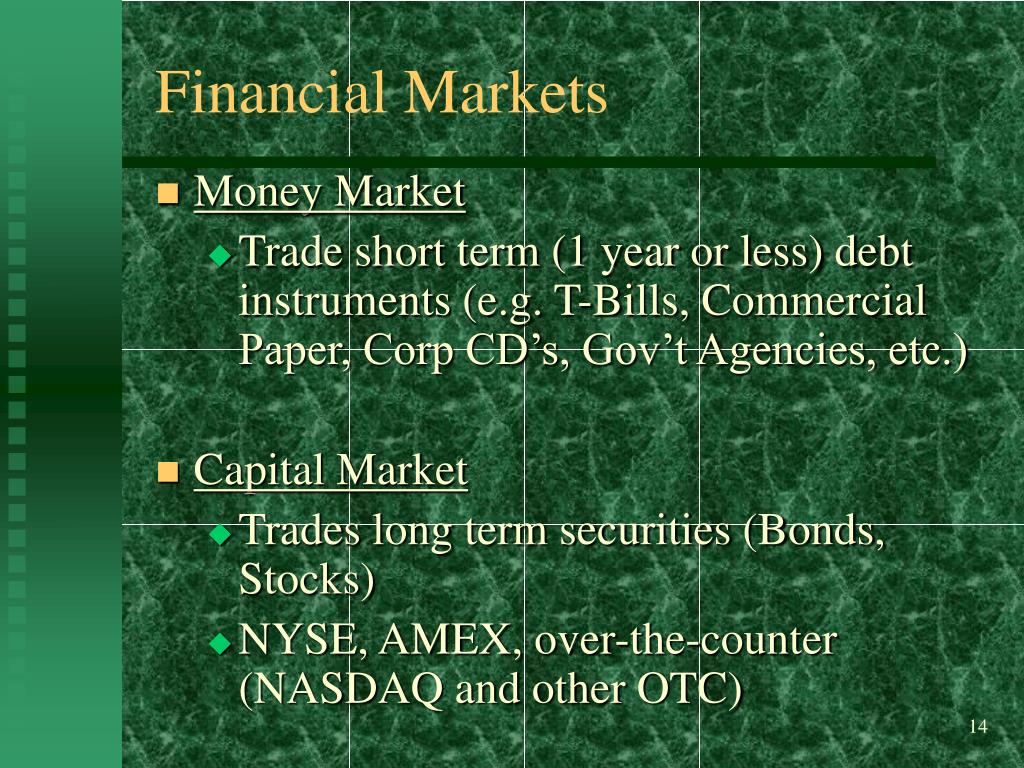 Financial Markets

Money Market

Trade short term (1 year or less) debt instruments (e.g. T-Bills, Commercial Paper, Corp CD’s, Gov’t Agencies, etc.)

Capital Market

Trades long term securities (Bonds, Stocks)

NYSE, AMEX, over-the-counter (NASDAQ and other OTC)

14